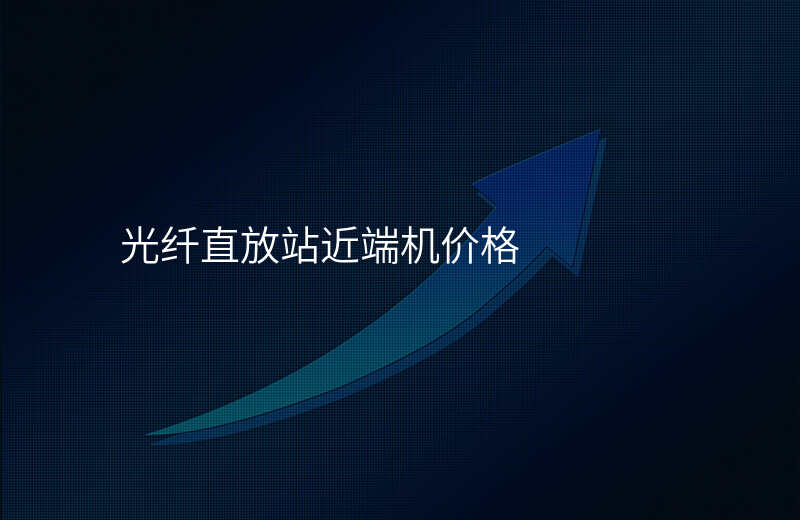 光纤直放站近端机价格